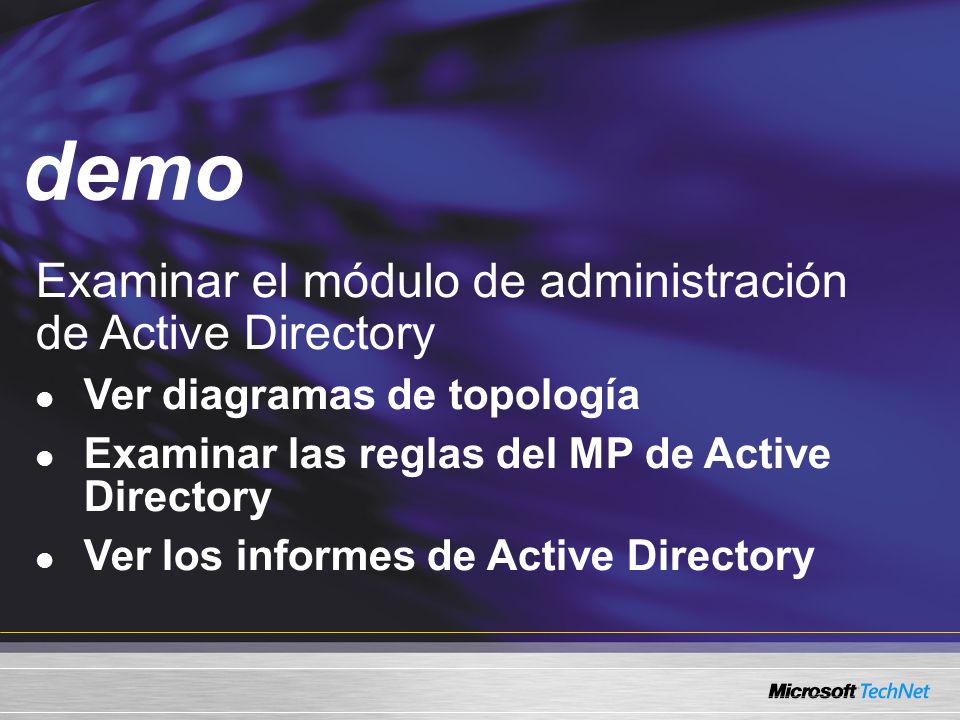 demo

Examinar el módulo de administración de Active Directory

- Ver diagramas de topología
- Examinar las reglas del MP de Active Directory
- Ver los informes de Active Directory

Microsoft TechNet